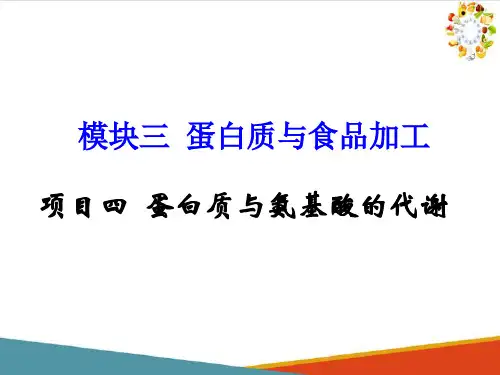 模块三 蛋白质与食品加工

项目四 蛋白质与氨基酸的代谢